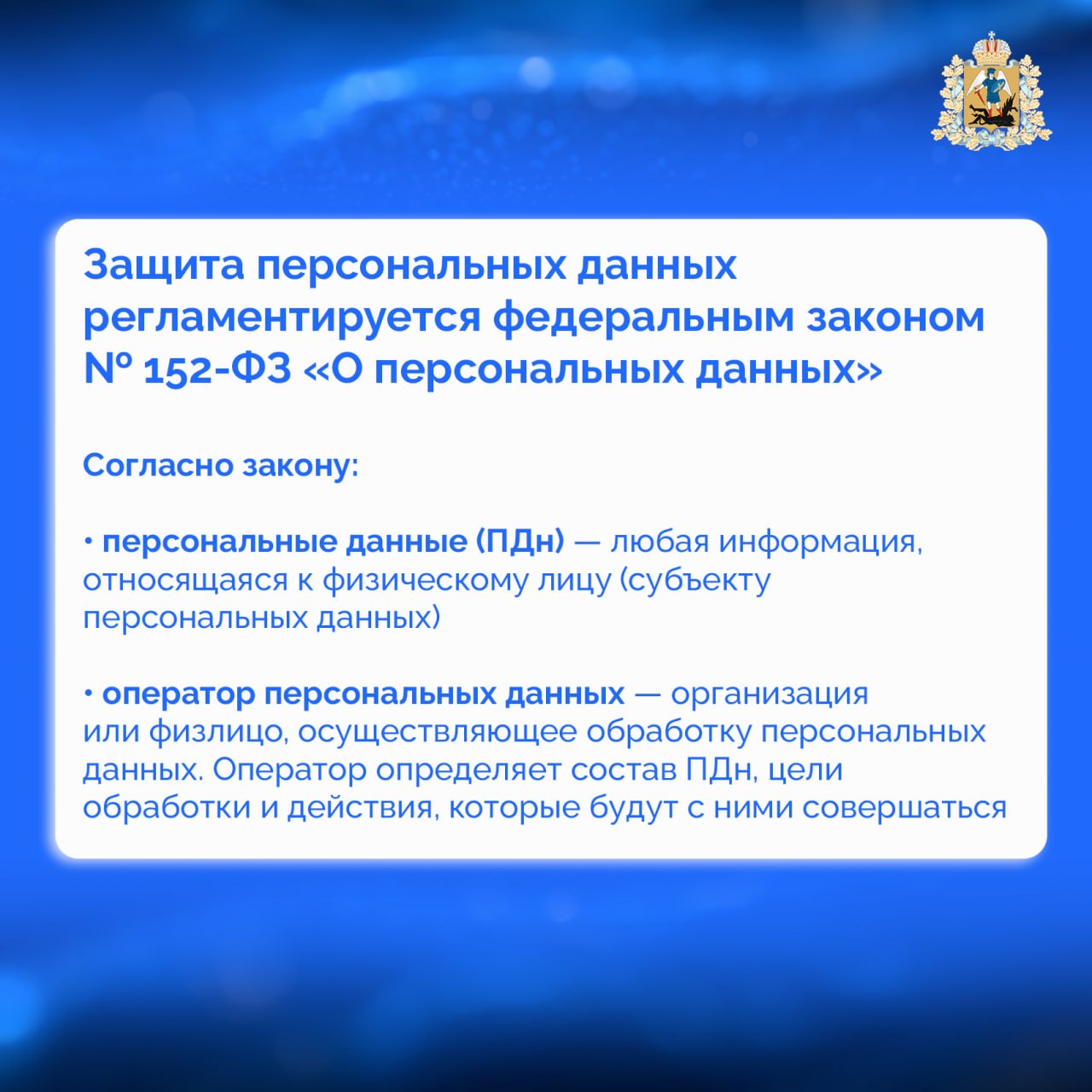 Защита персональных данных регламентируется федеральным законом № 152-ФЗ «О персональных данных»

Согласно закону:

• персональные данные (ПДн) — любая информация, относящаяся к физическому лицу (субъекту персональных данных)

• оператор персональных данных — организация или физлицо, осуществляющее обработку персональных данных. Оператор определяет состав ПДн, цели обработки и действия, которые будут с ними совершаться